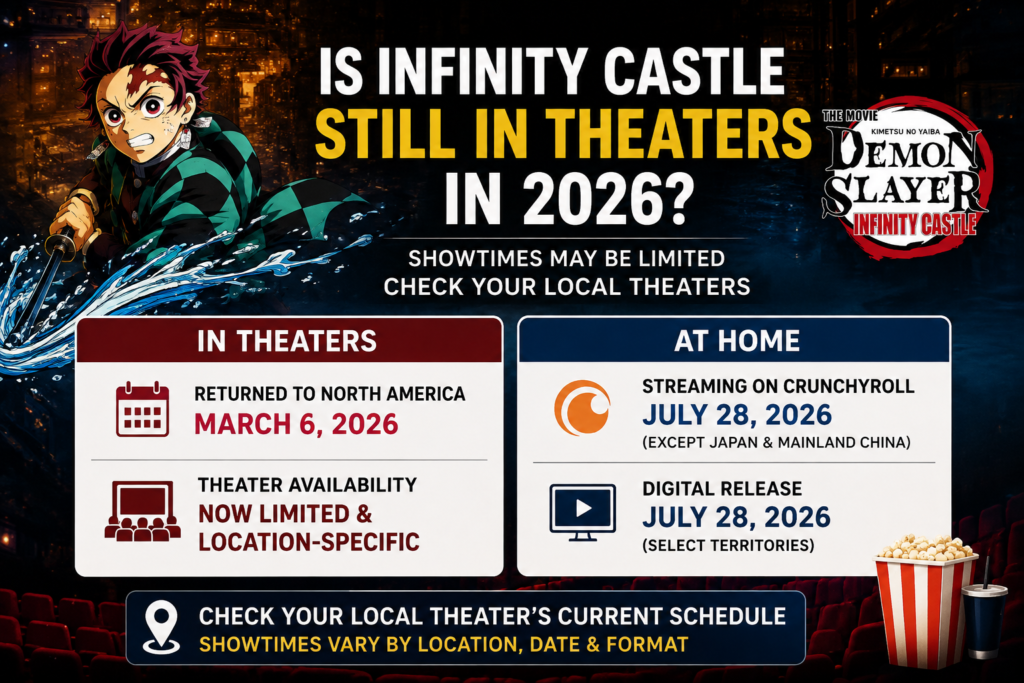 IS INFINITY CASTLE STILL IN THEATERS IN 2026?

THE MOVIE
KIMETSU NO YAIBA
DEMON SLAYER
INFINITY CASTLE

SHOWTIMES MAY BE LIMITED
CHECK YOUR LOCAL THEATERS

IN THEATERS

RETURNED TO NORTH AMERICA
MARCH 6, 2026

THEATER AVAILABILITY
NOW LIMITED & LOCATION-SPECIFIC

AT HOME

STREAMING ON CRUNCHYROLL
JULY 28, 2026
(EXCEPT JAPAN & MAINLAND CHINA)

DIGITAL RELEASE
JULY 28, 2026
(SELECT TERRITORIES)

CHECK YOUR LOCAL THEATER'S CURRENT SCHEDULE
SHOWTIMES VARY BY LOCATION, DATE & FORMAT